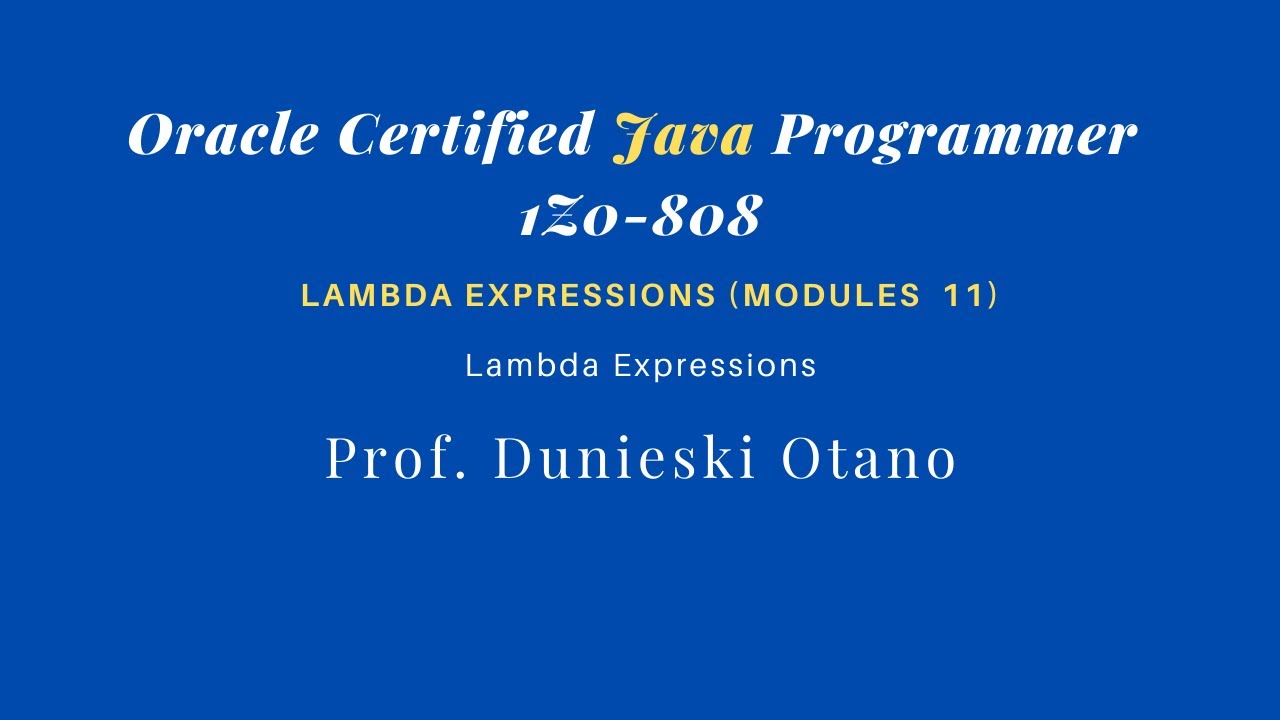 Oracle Certified Java Programmer
1Z0-808

LAMBDA EXPRESSIONS (MODULES 11)

Lambda Expressions

Prof. Dunieski Otano